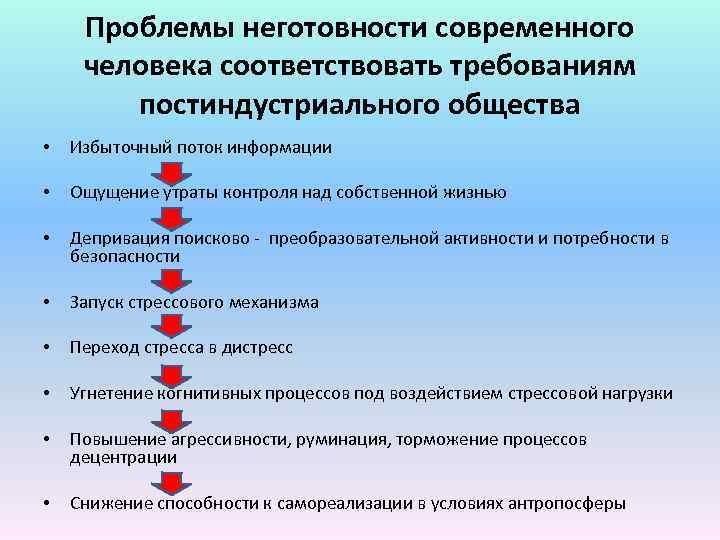 Проблемы неготовности современного человека соответствовать требованиям постиндустриального общества

• Избыточный поток информации
• Ощущение утраты контроля над собственной жизнью
• Депривация поисково - преобразовательной активности и потребности в безопасности
• Запуск стрессового механизма
• Переход стресса в дистресс
• Угнетение когнитивных процессов под воздействием стрессовой нагрузки
• Повышение агрессивности, руминация, торможение процессов децентрации
• Снижение способности к самореализации в условиях антропосферы